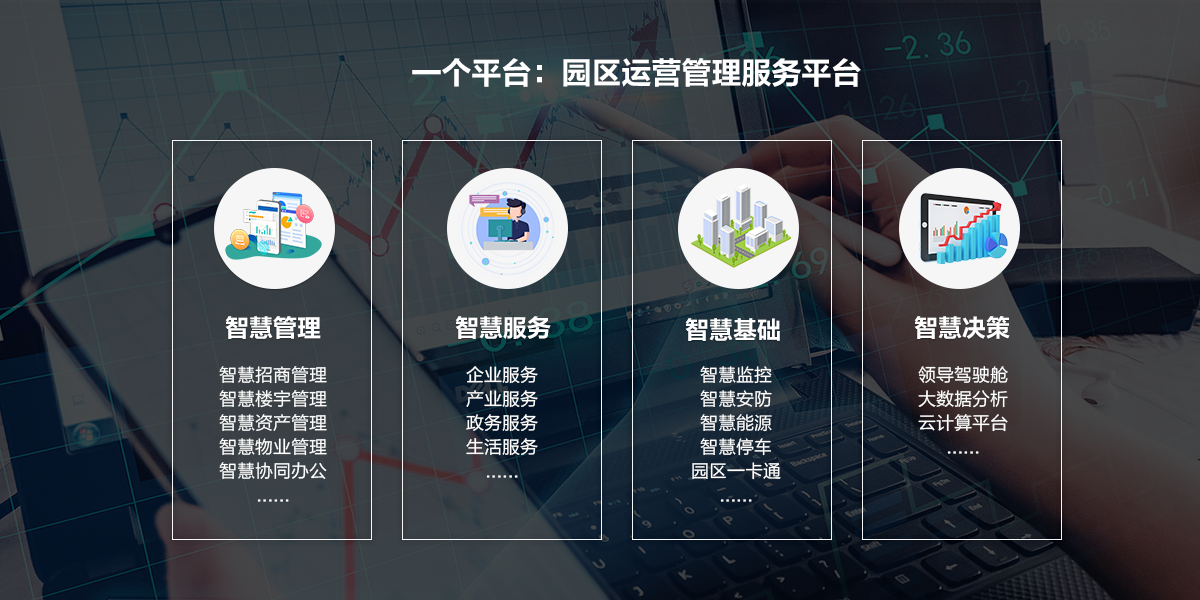 一个平台：园区运营管理服务平台

智慧管理

智慧招商管理
智慧楼宇管理
智慧资产管理
智慧物业管理
智慧协同办公
……

智慧服务

企业服务
产业服务
政务服务
生活服务
……

智慧基础

智慧监控
智慧安防
智慧能源
智慧停车
园区一卡通
……

智慧决策

领导驾驶舱
大数据分析
云计算平台
……